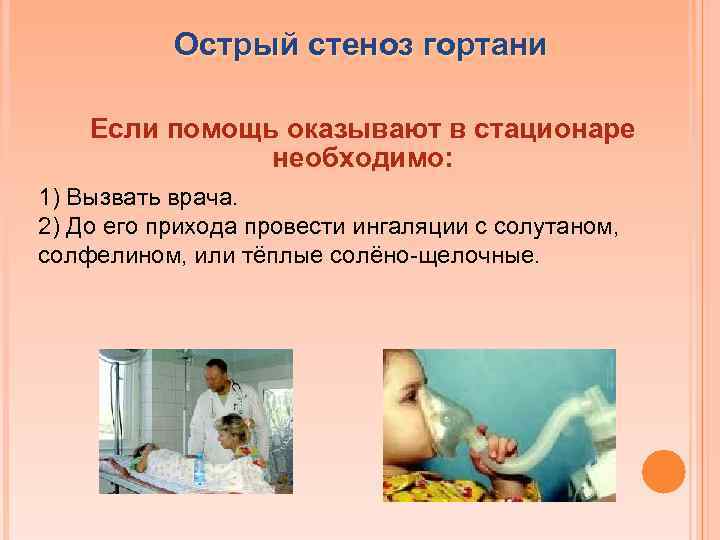 Острый стеноз гортани

Если помощь оказывают в стационаре необходимо:

1) Вызвать врача.
2) До его прихода провести ингаляции с солутаном, солфелином, или тёплые солёно-щелочные.